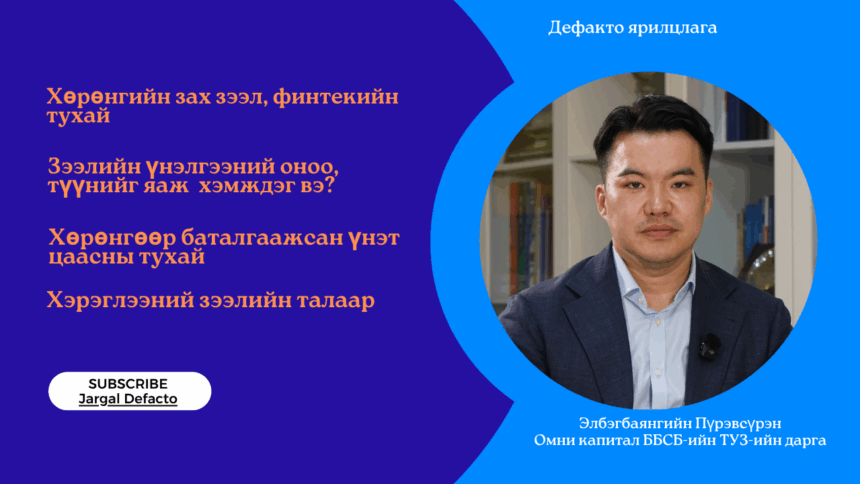 Дефакто ярилцлага

Хөрөнгийн зах зээл, финтекийн тухай

Зээлийн үнэлгээний оноо, түүнийг яаж хэмждэг вэ?

Хөрөнгөөр баталгаажсан үнэт цаасны тухай

Хэрэглээний зээлийн талаар

SUBSCRIBE
Jargal Defacto

Элбэгбаянгийн Пүрэвсүрэн
Омни капитал ББСБ-ийн ТУЗ-ийн дарга